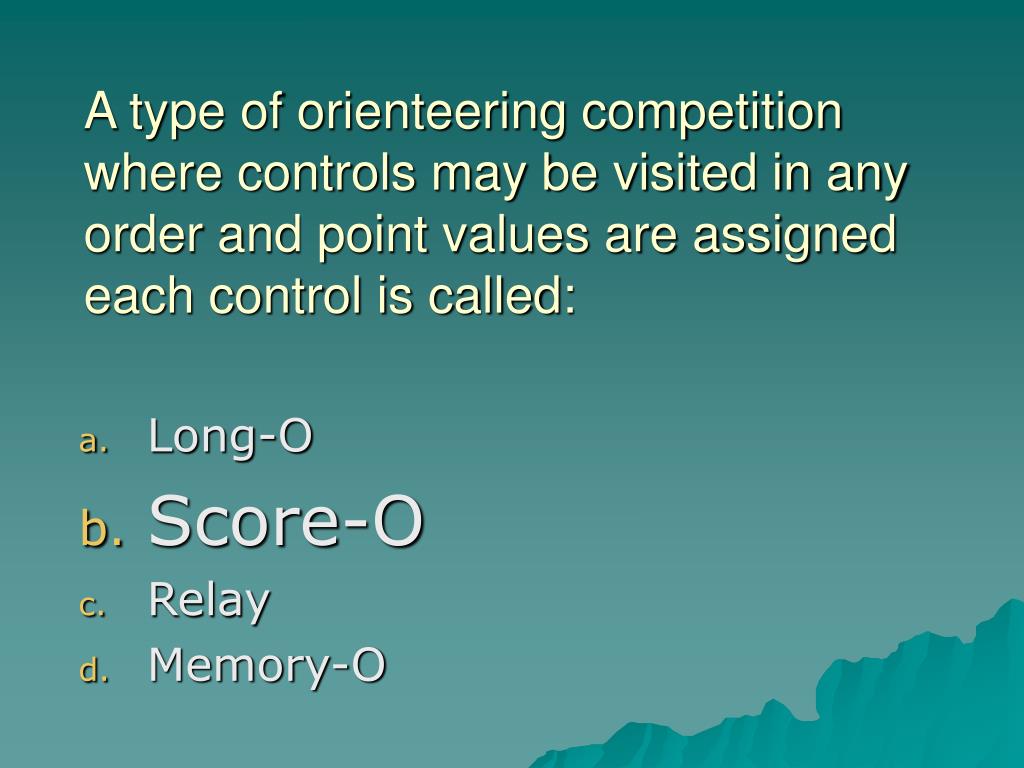 A type of orienteering competition where controls may be visited in any order and point values are assigned each control is called:

a. Long-O
b. Score-O
c. Relay
d. Memory-O